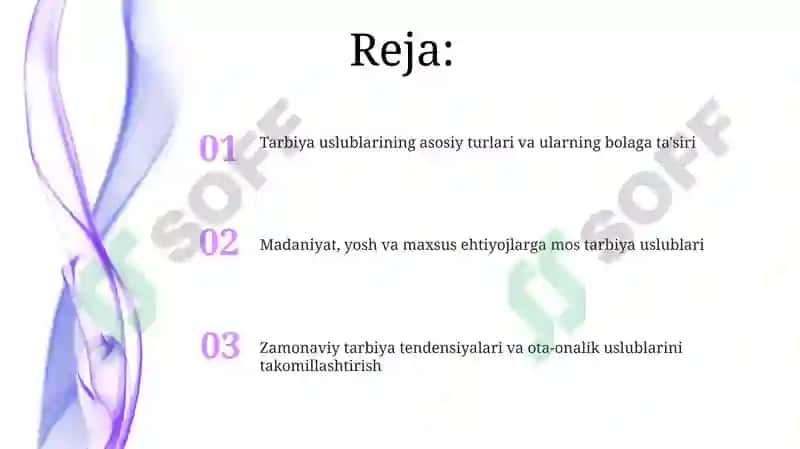 Reja:

01 Tarbiya uslublarining asosiy turlari va ularning bolaga ta'siri

02 Madaniyat, yosh va maxsus ehtiyojlarga mos tarbiya uslublari

03 Zamonaviy tarbiya tendensiyalari va ota-onalik uslublarini takomillashtirish

SOFF

SOFF